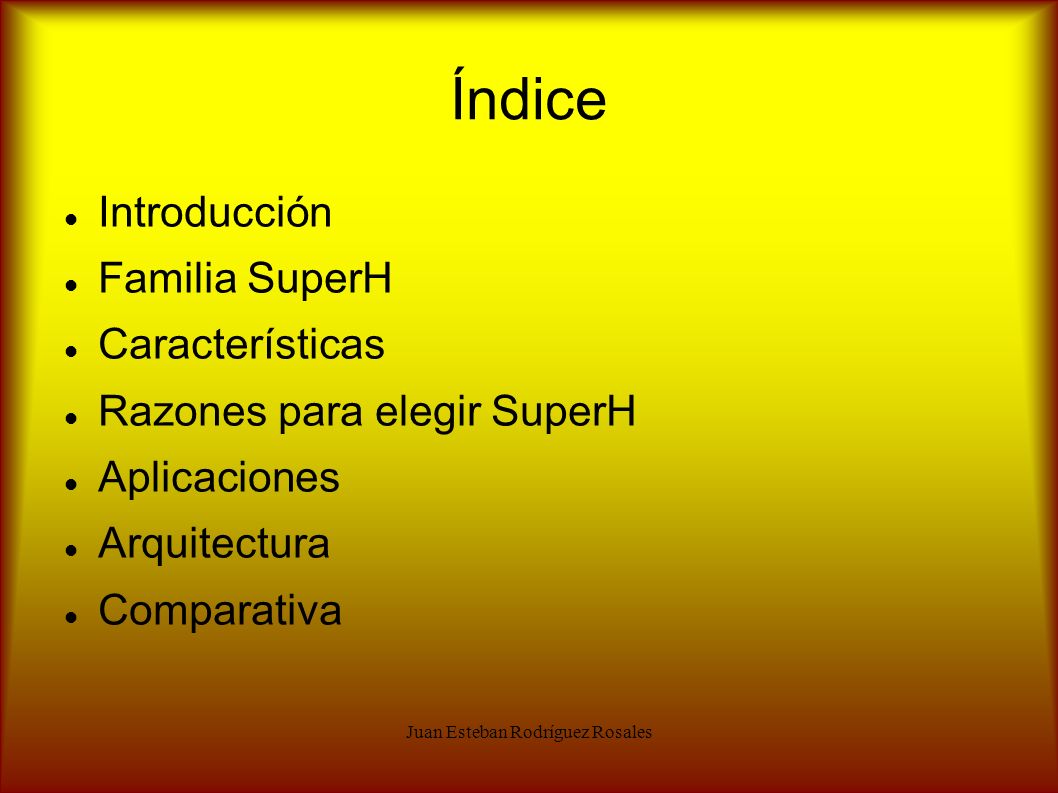 Índice

- Introducción
- Familia SuperH
- Características
- Razones para elegir SuperH
- Aplicaciones
- Arquitectura
- Comparativa

Juan Esteban Rodríguez Rosales